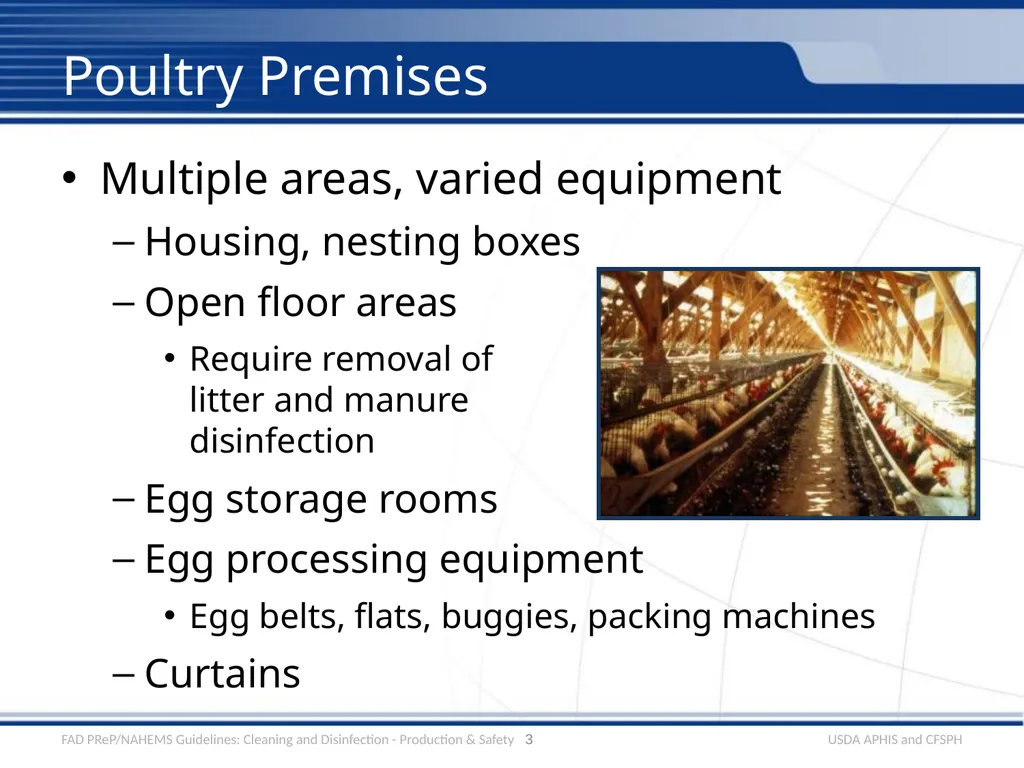 Poultry Premises

• Multiple areas, varied equipment
– Housing, nesting boxes
– Open floor areas
• Require removal of litter and manure disinfection
– Egg storage rooms
– Egg processing equipment
• Egg belts, flats, buggies, packing machines
– Curtains

FAD PReP/NAHEMS Guidelines: Cleaning and Disinfection - Production & Safety 3 USDA APHIS and CFSPH